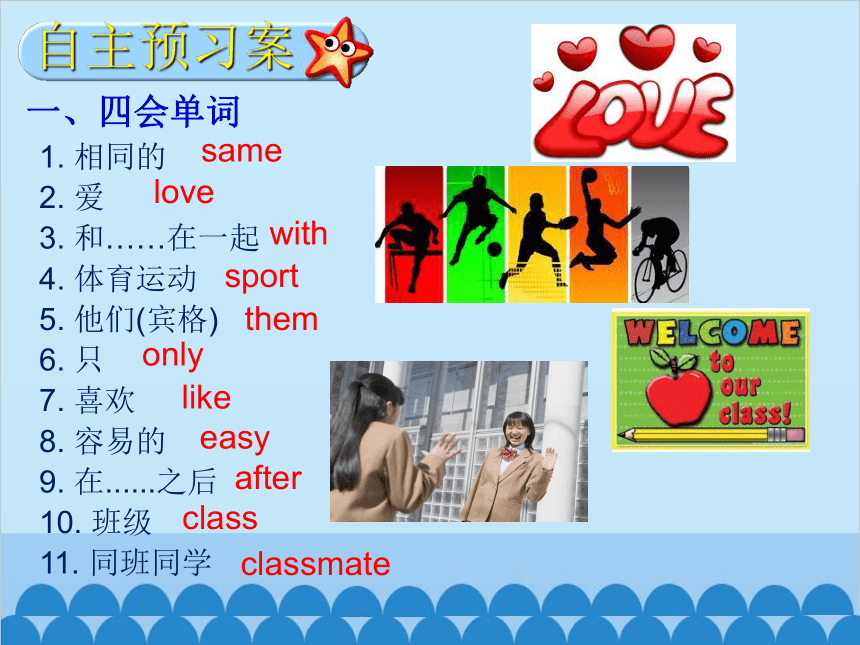 自主预习案

一、四会单词

1. 相同的 same
2. 爱 love
3. 和……在一起 with
4. 体育运动 sport
5. 他们(宾格) them
6. 只 only
7. 喜欢 like
8. 容易的 easy
9. 在......之后 after
10. 班级 class
11. 同班同学 classmate

LOVE

WELCOME to our class!